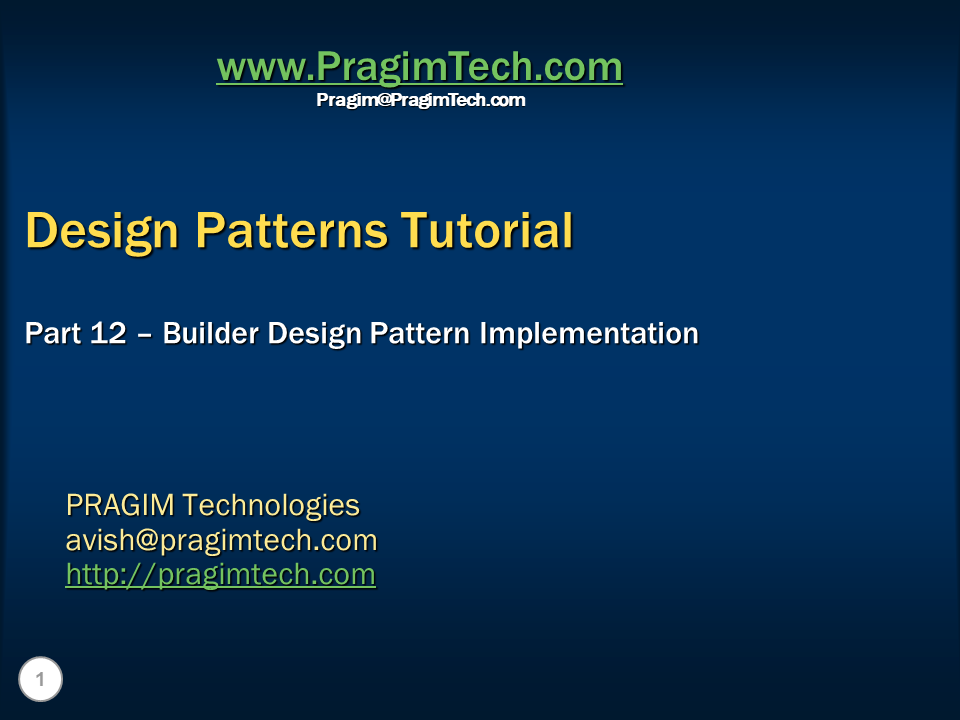 www.PragimTech.com
Pragim@PragimTech.com

Design Patterns Tutorial

Part 12 – Builder Design Pattern Implementation

PRAGIM Technologies
avish@pragimtech.com
http://pragimtech.com

1